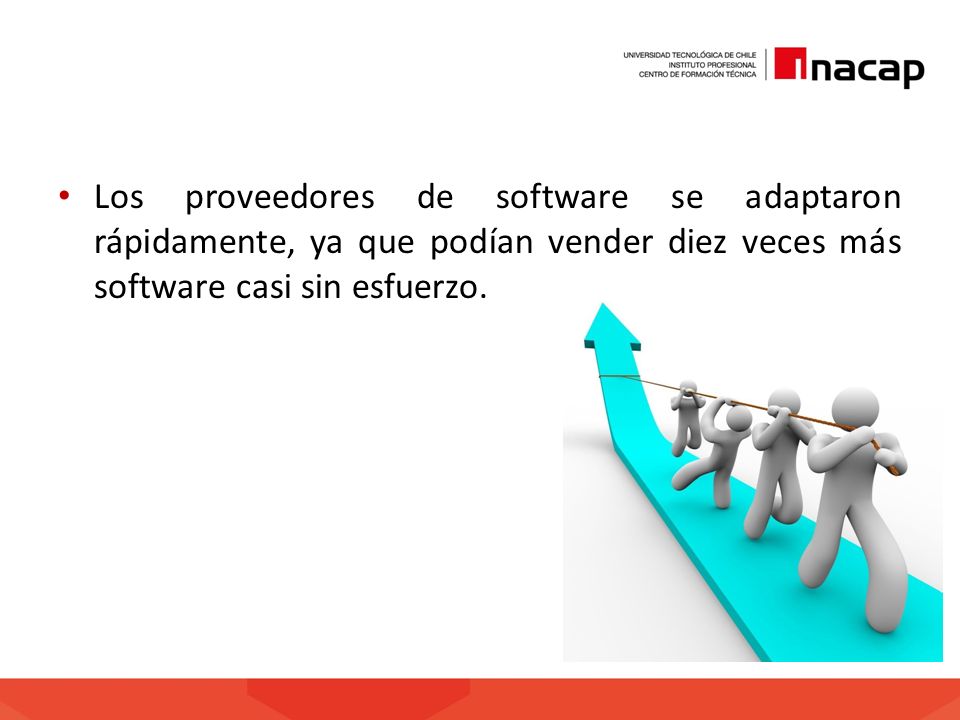 UNIVERSIDAD TECNOLÓGICA DE CHILE
INSTITUTO PROFESIONAL
CENTRO DE FORMACIÓN TÉCNICA

inacap

• Los proveedores de software se adaptaron rápidamente, ya que podían vender diez veces más software casi sin esfuerzo.